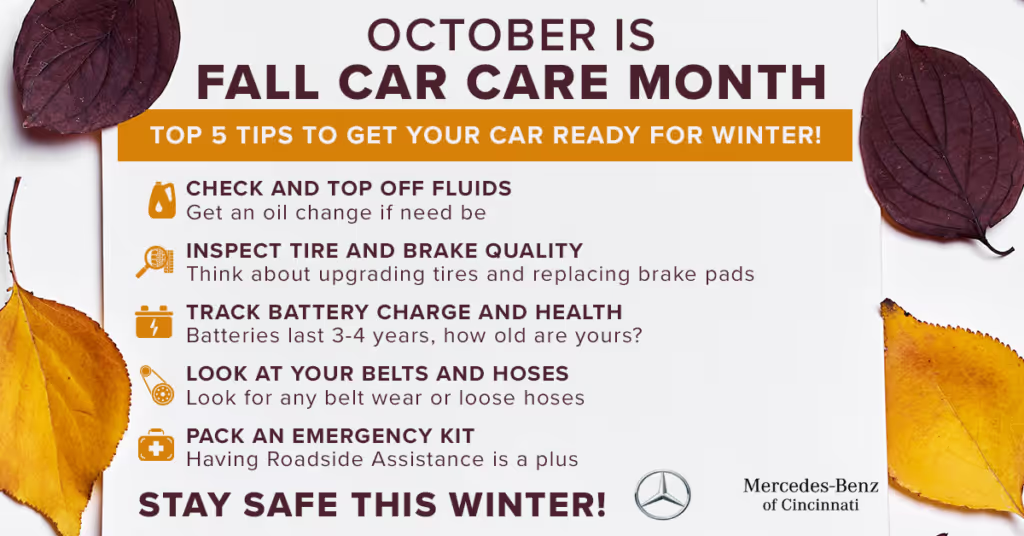 OCTOBER IS
FALL CAR CARE MONTH

TOP 5 TIPS TO GET YOUR CAR READY FOR WINTER!

CHECK AND TOP OFF FLUIDS
Get an oil change if need be

INSPECT TIRE AND BRAKE QUALITY
Think about upgrading tires and replacing brake pads

TRACK BATTERY CHARGE AND HEALTH
Batteries last 3-4 years, how old are yours?

LOOK AT YOUR BELTS AND HOSES
Look for any belt wear or loose hoses

PACK AN EMERGENCY KIT
Having Roadside Assistance is a plus

STAY SAFE THIS WINTER!

Mercedes-Benz
of Cincinnati